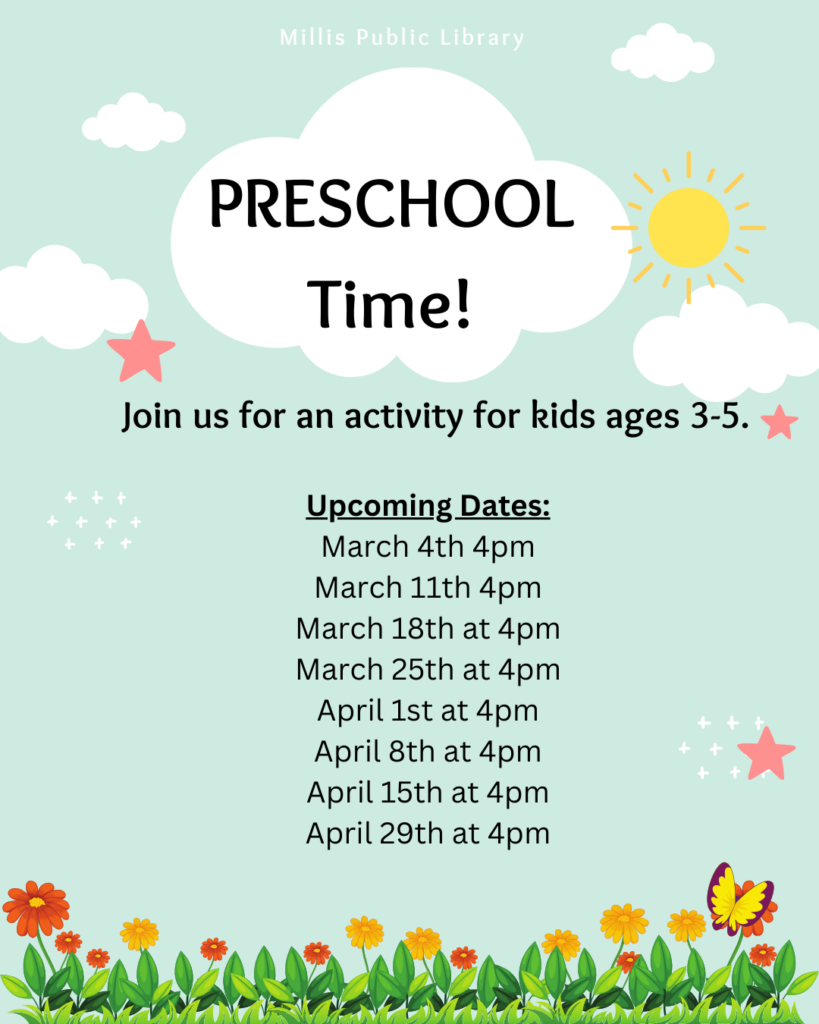 Millis Public Library

PRESCHOOL
Time!

Join us for an activity for kids ages 3-5.

Upcoming Dates:
March 4th 4pm
March 11th 4pm
March 18th at 4pm
March 25th at 4pm
April 1st at 4pm
April 8th at 4pm
April 15th at 4pm
April 29th at 4pm